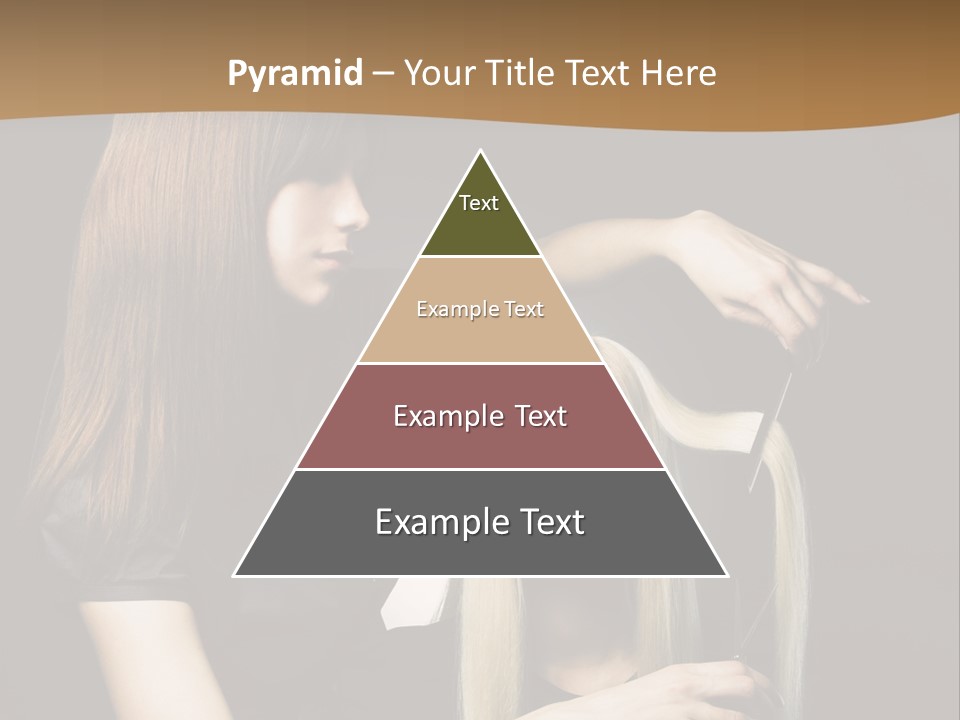 Pyramid – Your Title Text Here

Text

Example Text

Example Text

Example Text